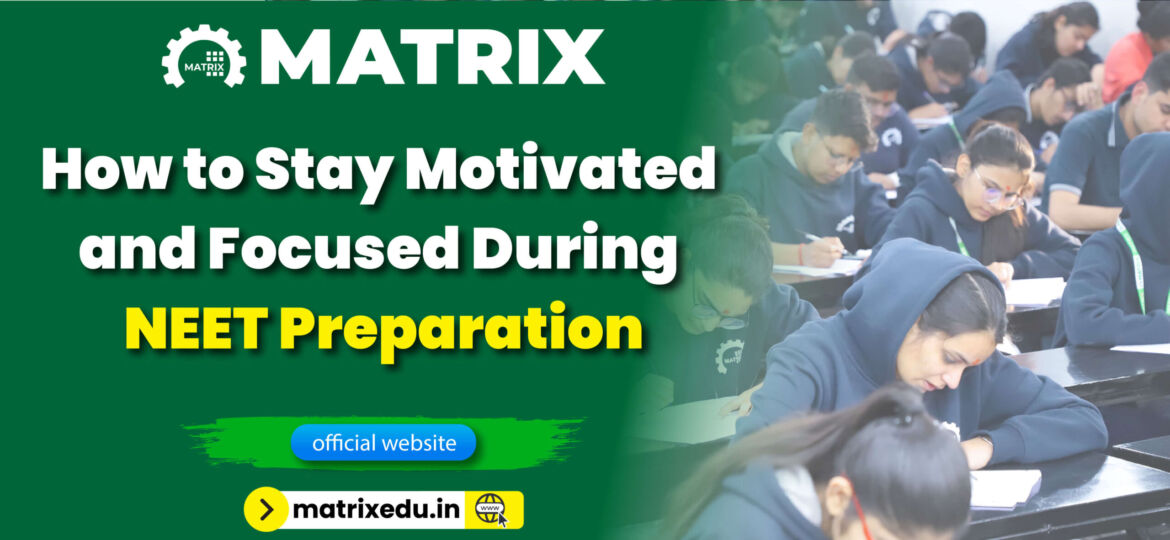 MATRIX MATRIX

How to Stay Motivated and Focused During NEET Preparation

official website

matrixedu.in

www